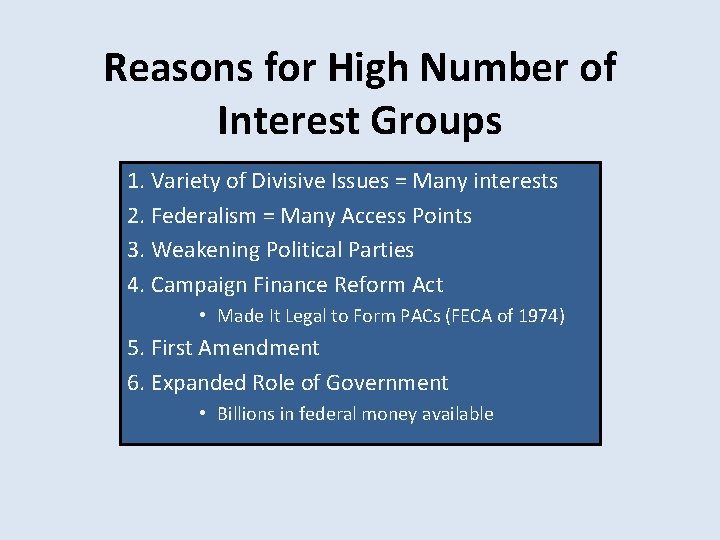 Reasons for High Number of Interest Groups

1. Variety of Divisive Issues = Many interests
2. Federalism = Many Access Points
3. Weakening Political Parties
4. Campaign Finance Reform Act
• Made It Legal to Form PACs (FECA of 1974)
5. First Amendment
6. Expanded Role of Government
• Billions in federal money available